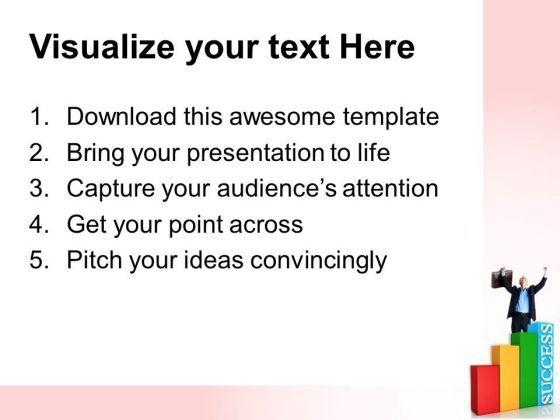 Visualize your text Here

1. Download this awesome template
2. Bring your presentation to life
3. Capture your audience's attention
4. Get your point across
5. Pitch your ideas convincingly

SUCCESS